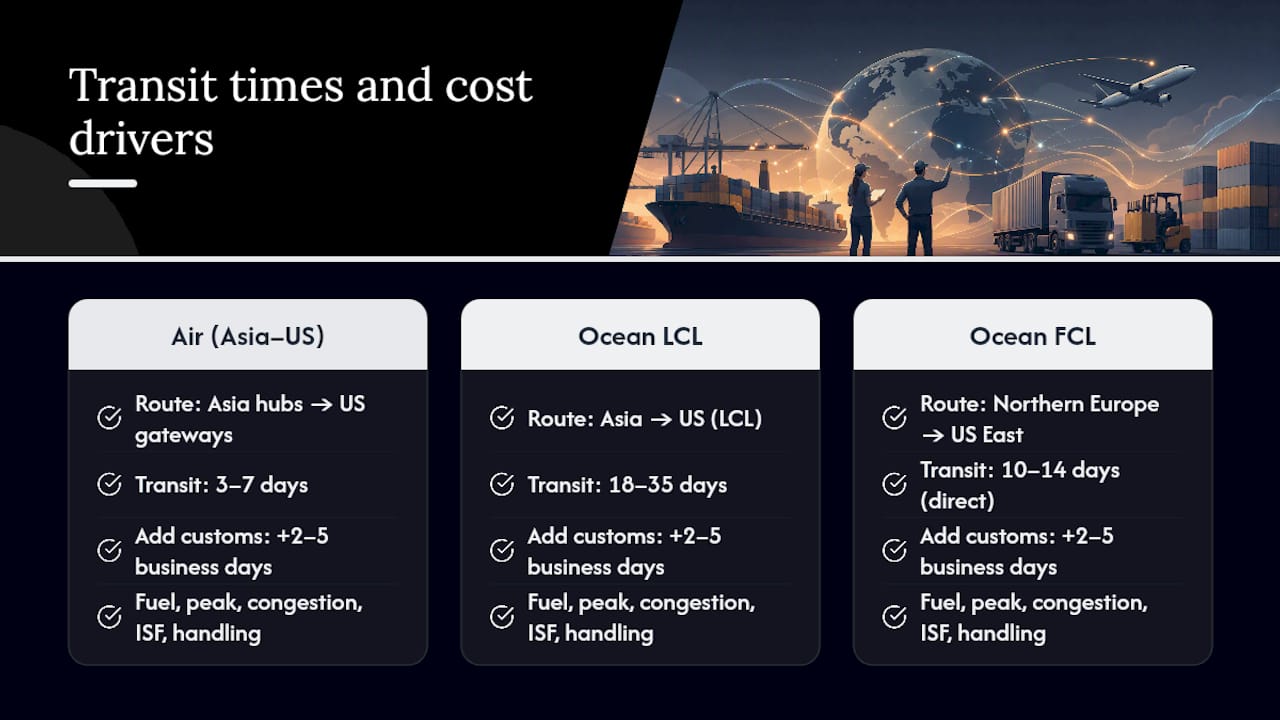 Transit times and cost drivers

Air (Asia–US)

Route: Asia hubs → US gateways

Transit: 3–7 days

Add customs: +2–5 business days

Fuel, peak, congestion, ISF, handling

Ocean LCL

Route: Asia → US (LCL)

Transit: 18–35 days

Add customs: +2–5 business days

Fuel, peak, congestion, ISF, handling

Ocean FCL

Route: Northern Europe → US East

Transit: 10–14 days (direct)

Add customs: +2–5 business days

Fuel, peak, congestion, ISF, handling